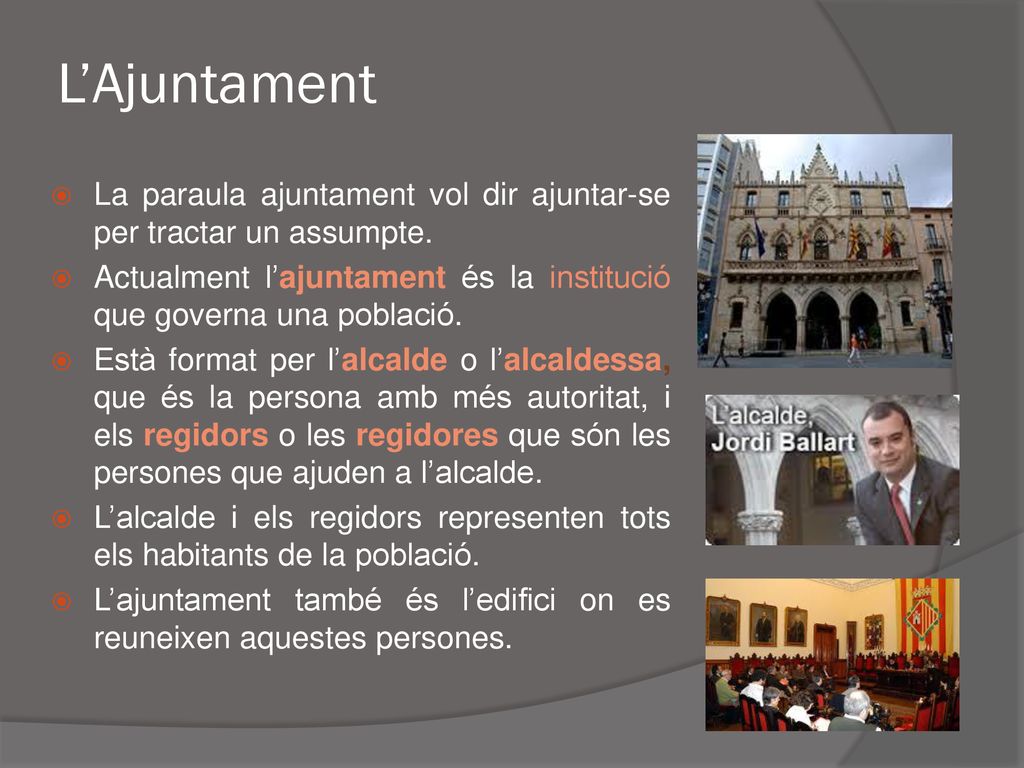 L’Ajuntament

La paraula ajuntament vol dir ajuntar-se per tractar un assumpte.

Actualment l’ajuntament és la institució que governa una població.

Està format per l’alcalde o l’alcaldessa, que és la persona amb més autoritat, i els regidors o les regidores que són les persones que ajuden a l’alcalde.

L’alcalde i els regidors representen tots els habitants de la població.

L’ajuntament també és l’edifici on es reuneixen aquestes persones.

L’alcalde, Jordi Ballart